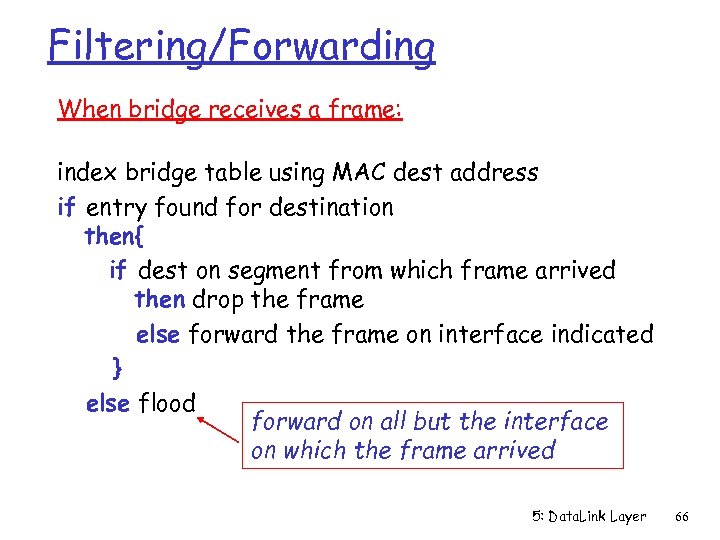 Filtering/Forwarding

When bridge receives a frame:

index bridge table using MAC dest address
if entry found for destination
then{
if dest on segment from which frame arrived
then drop the frame
else forward the frame on interface indicated
}
else flood

forward on all but the interface on which the frame arrived

5: DataLink Layer 66